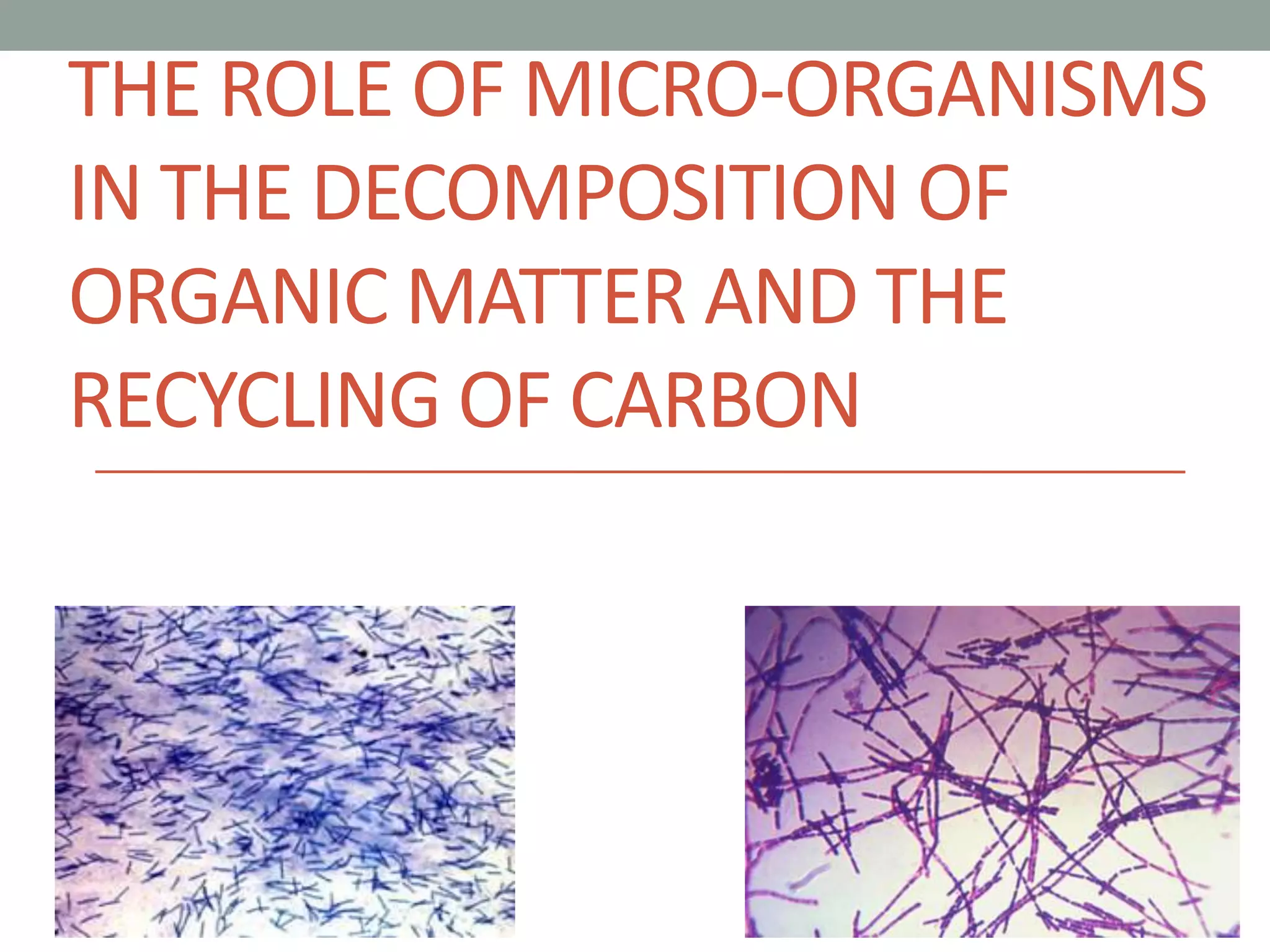 THE ROLE OF MICRO-ORGANISMS IN THE DECOMPOSITION OF ORGANIC MATTER AND THE RECYCLING OF CARBON